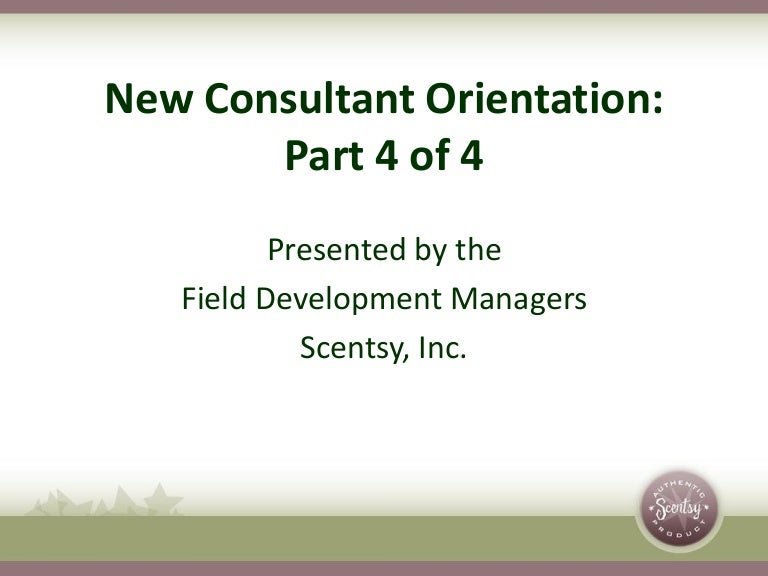 New Consultant Orientation: Part 4 of 4

Presented by the
Field Development Managers
Scentsy, Inc.

AUTHENTIC
Scentsy
PRODUCT